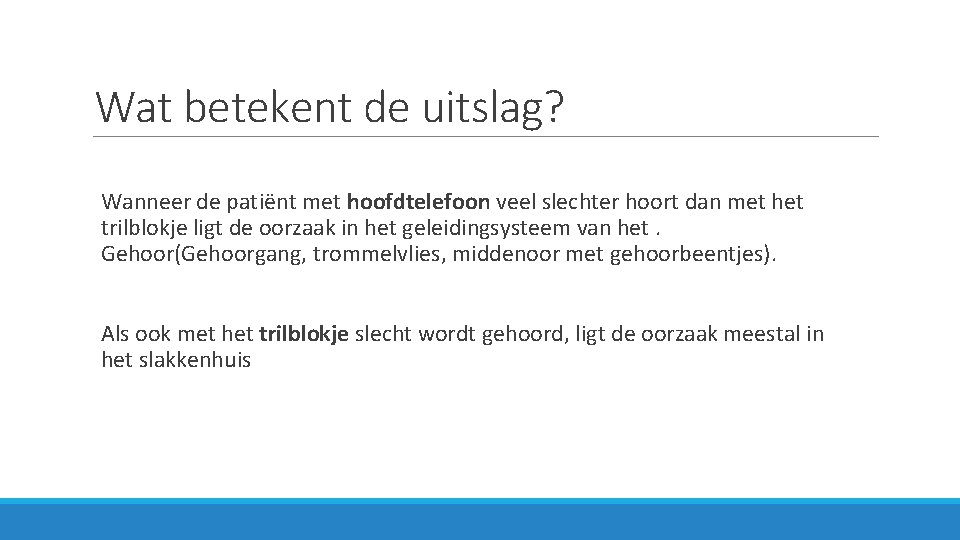 Wat betekent de uitslag?

Wanneer de patiënt met hoofdtelefoon veel slechter hoort dan met het trilblokje ligt de oorzaak in het geleidingsysteem van het . Gehoor(Gehoorgang, trommelvlies, middenoor met gehoorbeentjes).

Als ook met het trilblokje slecht wordt gehoord, ligt de oorzaak meestal in het slakkenhuis